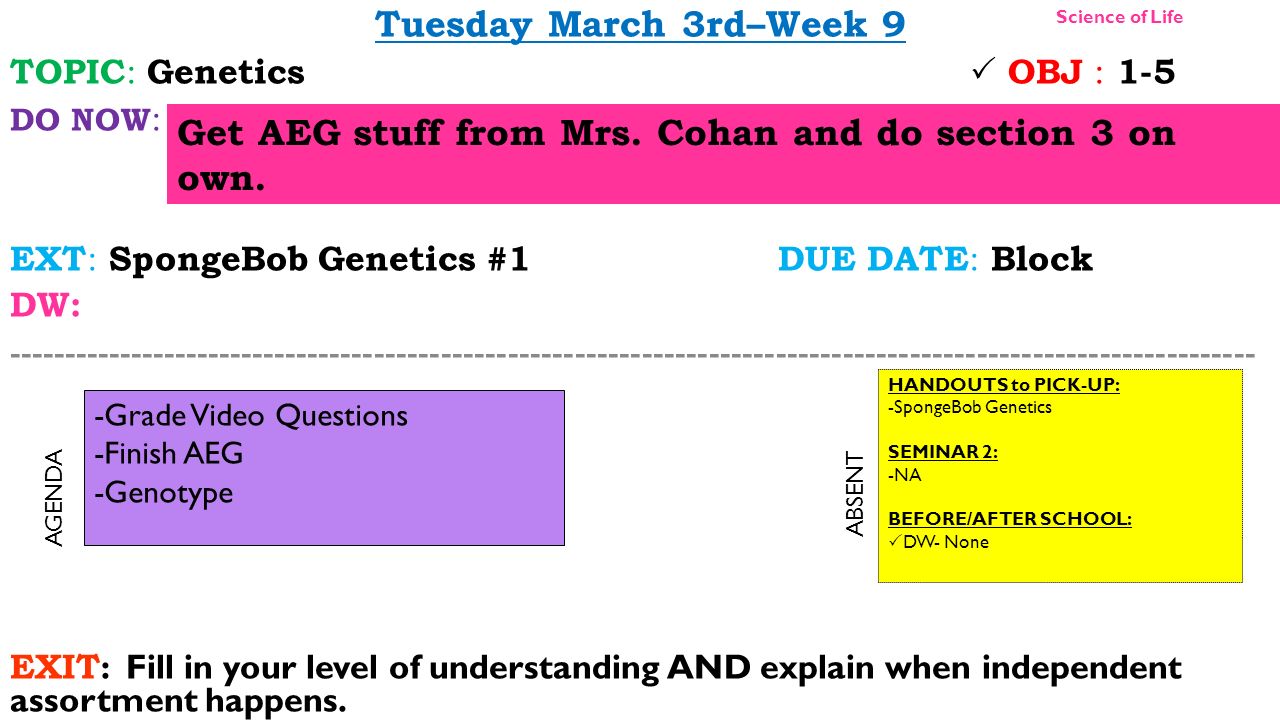 Tuesday March 3rd–Week 9

Science of Life

TOPIC: Genetics

✓ OBJ : 1-5

DO NOW: Get AEG stuff from Mrs. Cohan and do section 3 on own.

EXT: SpongeBob Genetics #1

DUE DATE: Block

DW:

AGENDA

-Grade Video Questions
-Finish AEG
-Genotype

ABSENT

HANDOUTS to PICK-UP:
-SpongeBob Genetics

SEMINAR 2:
-NA

BEFORE/AFTER SCHOOL:
✓DW- None

EXIT: Fill in your level of understanding AND explain when independent assortment happens.